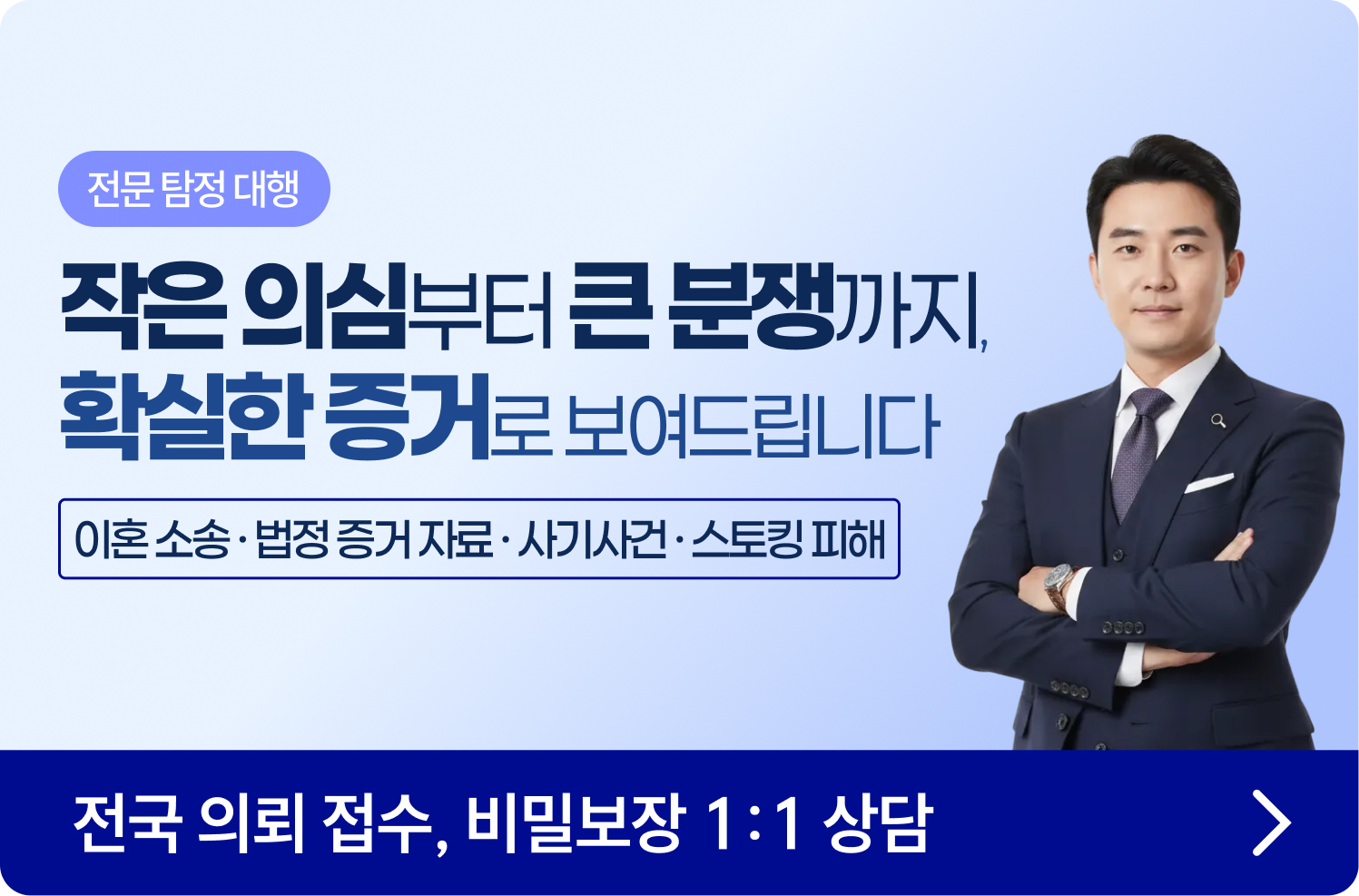 전문 탐정 대행

작은 의심부터 큰 분쟁까지,
확실한 증거로 보여드립니다

이혼 소송 · 법정 증거 자료 · 사기사건 · 스토킹 피해

전국 의뢰 접수, 비밀보장 1:1 상담